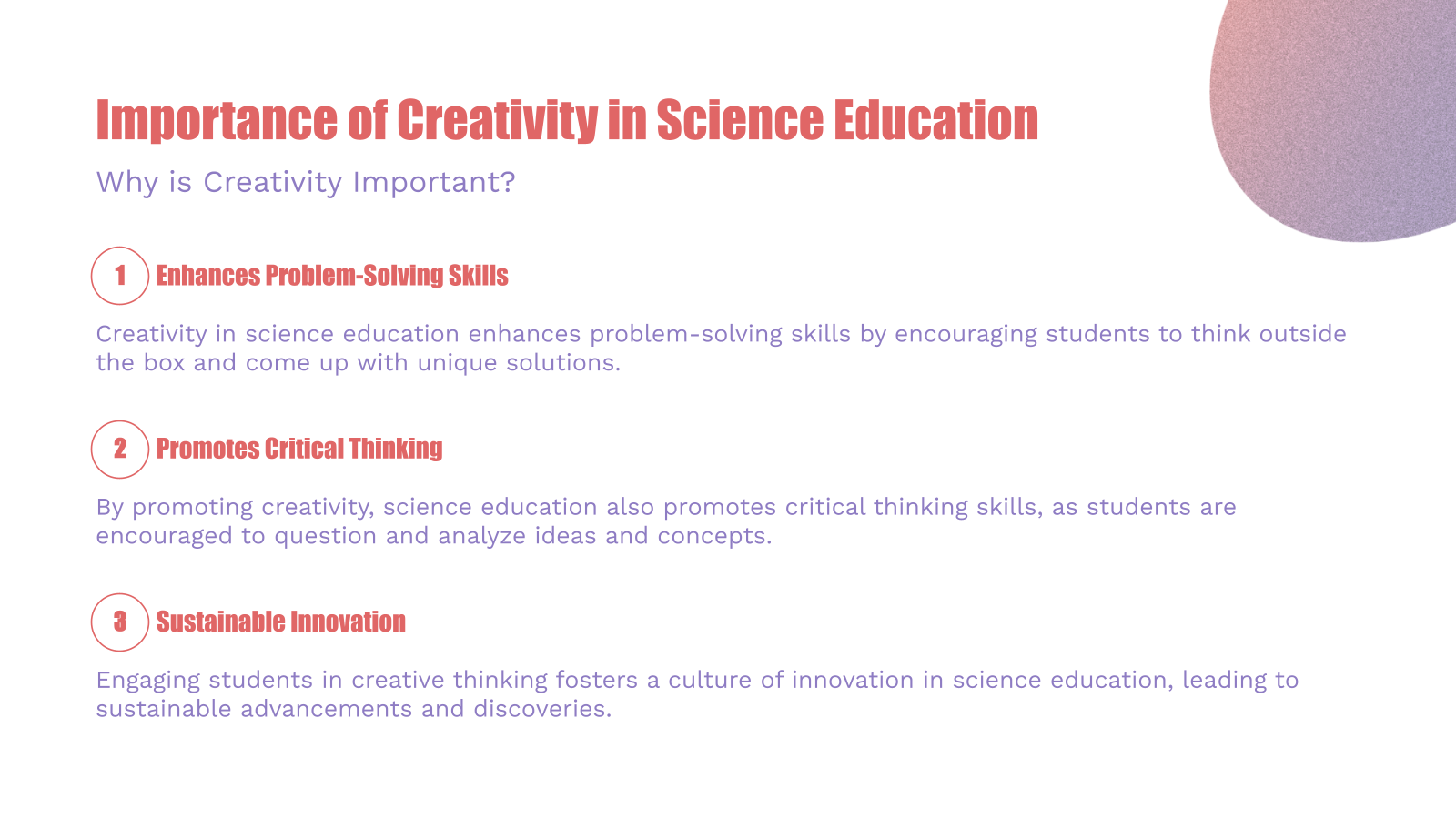 Importance of Creativity in Science Education

Why is Creativity Important?

1 Enhances Problem-Solving Skills

Creativity in science education enhances problem-solving skills by encouraging students to think outside the box and come up with unique solutions.

2 Promotes Critical Thinking

By promoting creativity, science education also promotes critical thinking skills, as students are encouraged to question and analyze ideas and concepts.

3 Sustainable Innovation

Engaging students in creative thinking fosters a culture of innovation in science education, leading to sustainable advancements and discoveries.